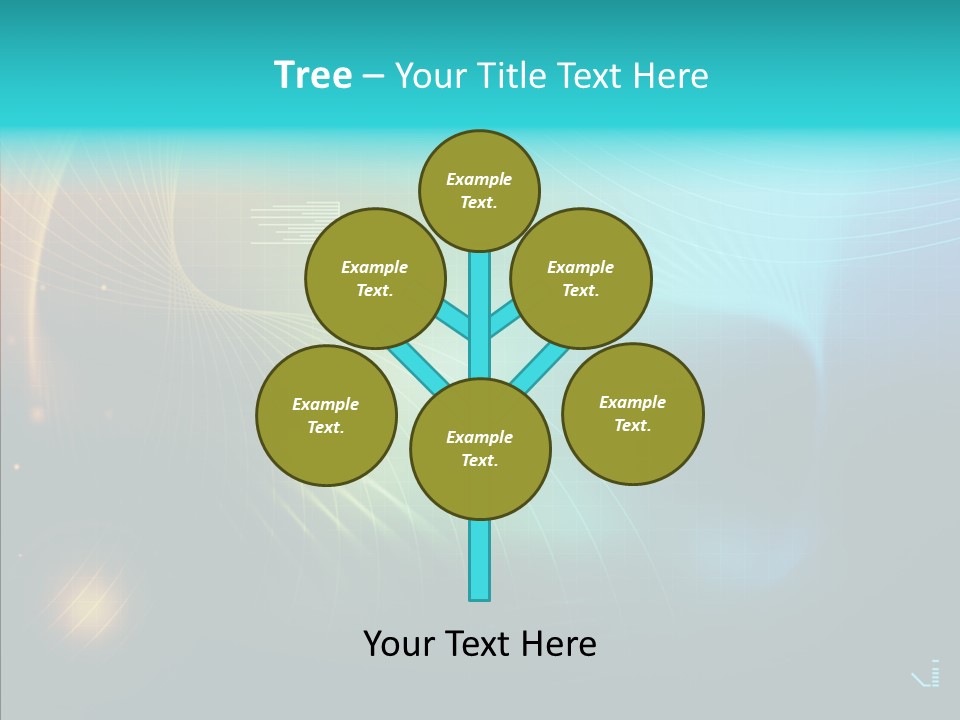 Tree – Your Title Text Here

Example Text.

Example Text.

Example Text.

Example Text.

Example Text.

Example Text.

Your Text Here